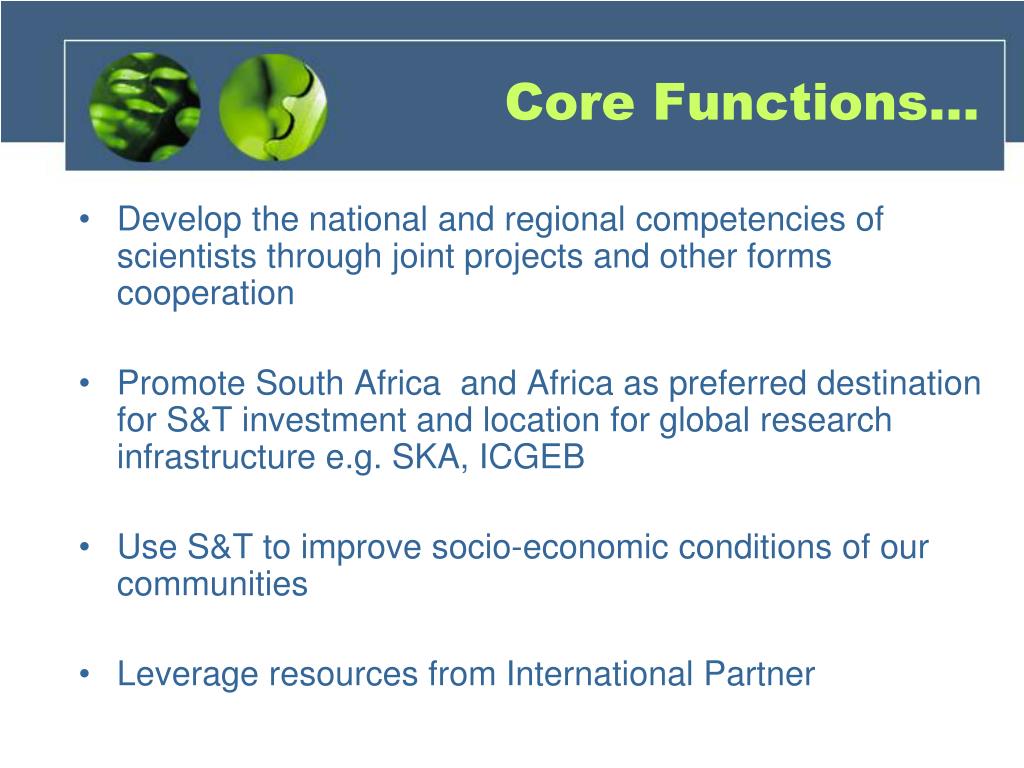 Core Functions…

• Develop the national and regional competencies of scientists through joint projects and other forms cooperation

• Promote South Africa  and Africa as preferred destination for S&T investment and location for global research infrastructure e.g. SKA, ICGEB

• Use S&T to improve socio-economic conditions of our communities

• Leverage resources from International Partner